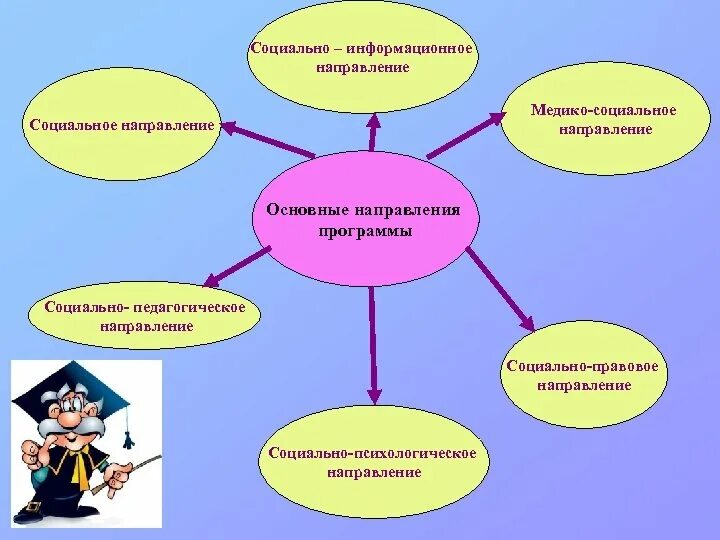 Социально – информационное направление

Социальное направление

Медико-социальное направление

Основные направления программы

Социально- педагогическое направление

Социально-правовое направление

Социально-психологическое направление